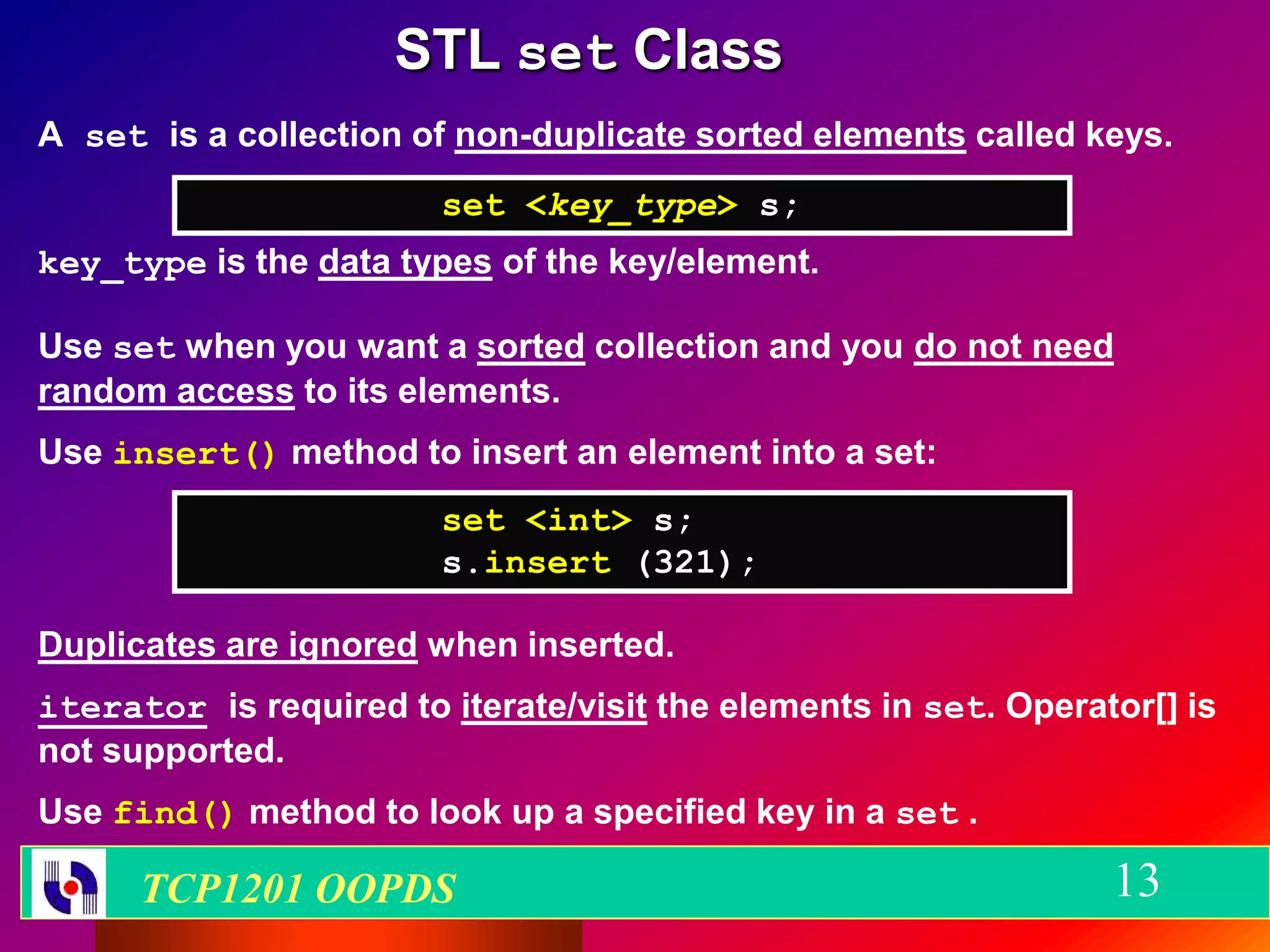 STL set Class

A set is a collection of non-duplicate sorted elements called keys.

set <key_type> s;

key_type is the data types of the key/element.

Use set when you want a sorted collection and you do not need random access to its elements.

Use insert() method to insert an element into a set:

set <int> s;
s.insert (321);

Duplicates are ignored when inserted.

iterator is required to iterate/visit the elements in set. Operator[] is not supported.

Use find() method to look up a specified key in a set .

TCP1201 OOPDS

13